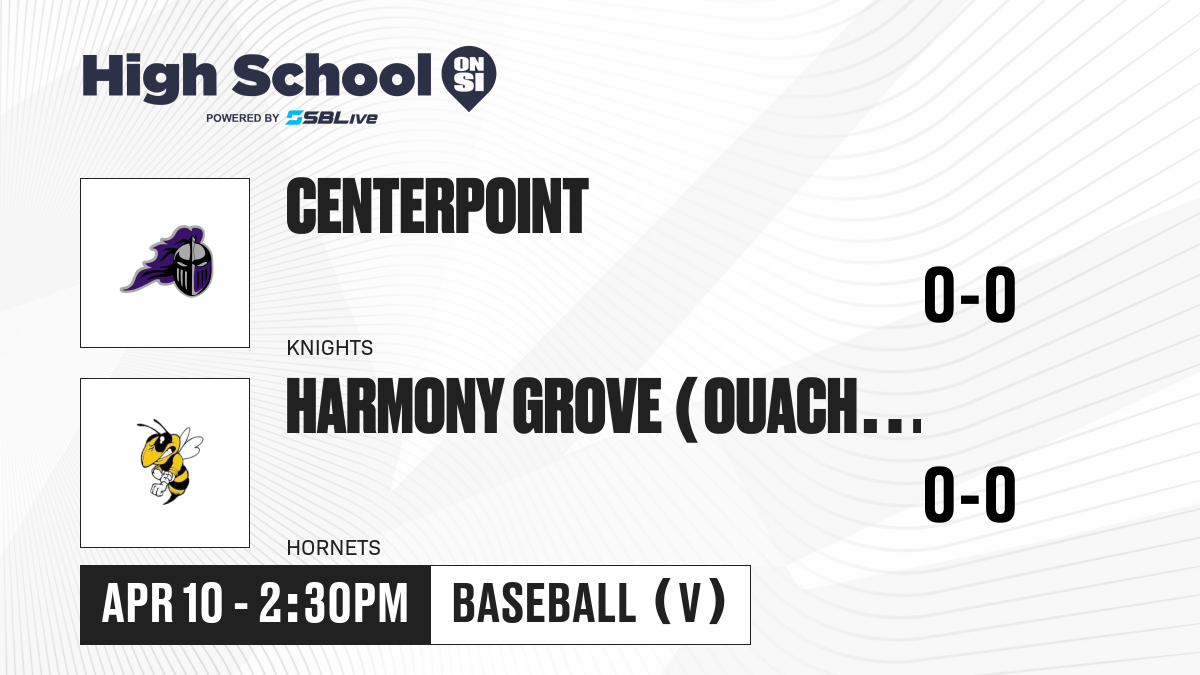 High School ON SI
POWERED BY SBLive

CENTERPOINT
0-0
KNIGHTS

HARMONY GROVE (OUACH...
0-0
HORNETS

APR 10 - 2:30PM
BASEBALL (V)